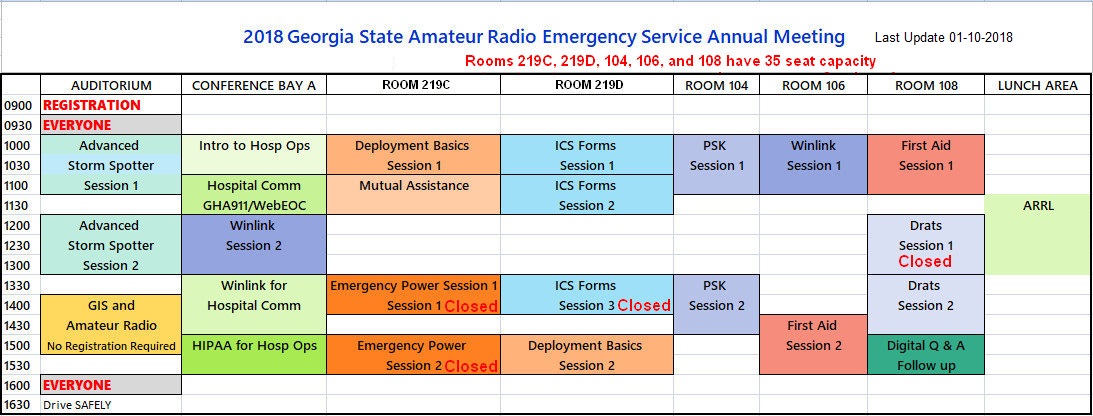 2018 Georgia State Amateur Radio Emergency Service Annual Meeting

Last Update 01-10-2018

Rooms 219C, 219D, 104, 106, and 108 have 35 seat capacity

| | AUDITORIUM | CONFERENCE BAY A | ROOM 219C | ROOM 219D | ROOM 104 | ROOM 106 | ROOM 108 | LUNCH AREA |
|---|---|---|---|---|---|---|---|---|
| 0900 | REGISTRATION | | | | | | | |
| 0930 | EVERYONE | | | | | | | |
| 1000 | Advanced | Intro to Hosp Ops | Deployment Basics | ICS Forms | PSK | Winlink | First Aid | |
| 1030 | Storm Spotter | | Session 1 | Session 1 | Session 1 | Session 1 | Session 1 | |
| 1100 | Session 1 | Hospital Comm | Mutual Assistance | ICS Forms | | | | |
| 1130 | | GHA911/WebEOC | | Session 2 | | | | ARRL |
| 1200 | Advanced | Winlink | | | | | Drats | |
| 1230 | Storm Spotter | Session 2 | | | | | Session 1 | |
| 1300 | Session 2 | | | | | | Closed | |
| 1330 | | Winlink for | Emergency Power Session 1 | ICS Forms | PSK | | Drats | |
| 1400 | GIS and | Hospital Comm | Session 1 Closed | Session 3 Closed | Session 2 | | Session 2 | |
| 1430 | Amateur Radio | | | | | First Aid | | |
| 1500 | No Registration Required | HIPAA for Hosp Ops | Emergency Power | Deployment Basics | | Session 2 | Digital Q & A | |
| 1530 | | | Session 2 Closed | Session 2 | | | Follow up | |
| 1600 | EVERYONE | | | | | | | |
| 1630 | Drive SAFELY | | | | | | | |